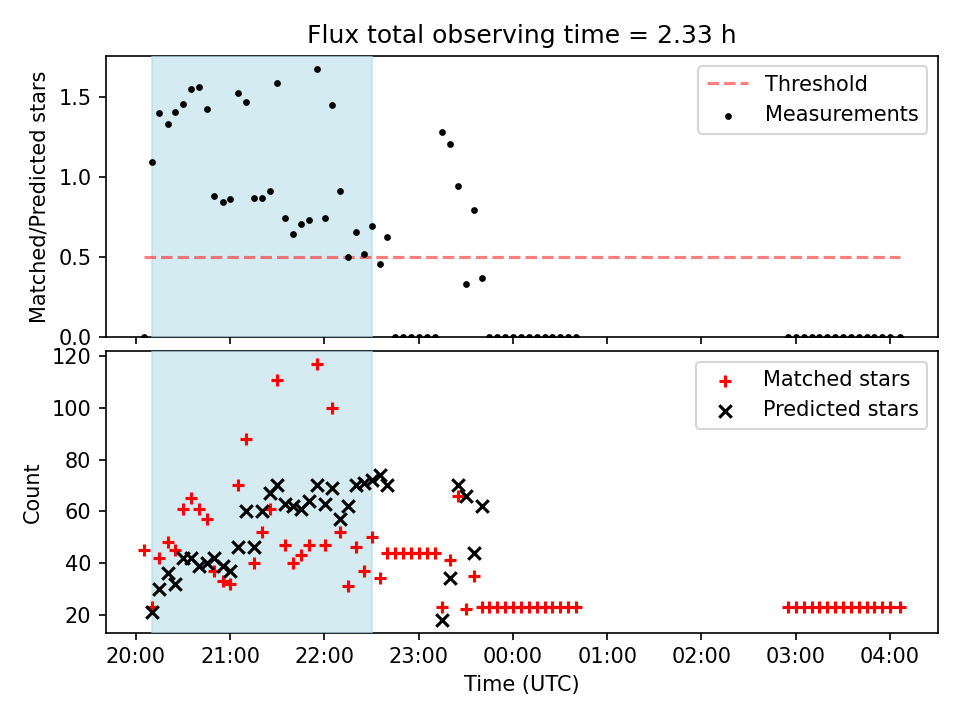 Flux total observing time = 2.33 h

Matched/Predicted stars

1.5
1.0
0.5
0.0

Threshold
Measurements

Count

120
100
80
60
40
20

Matched stars
Predicted stars

20:00 21:00 22:00 23:00 00:00 01:00 02:00 03:00 04:00
Time (UTC)